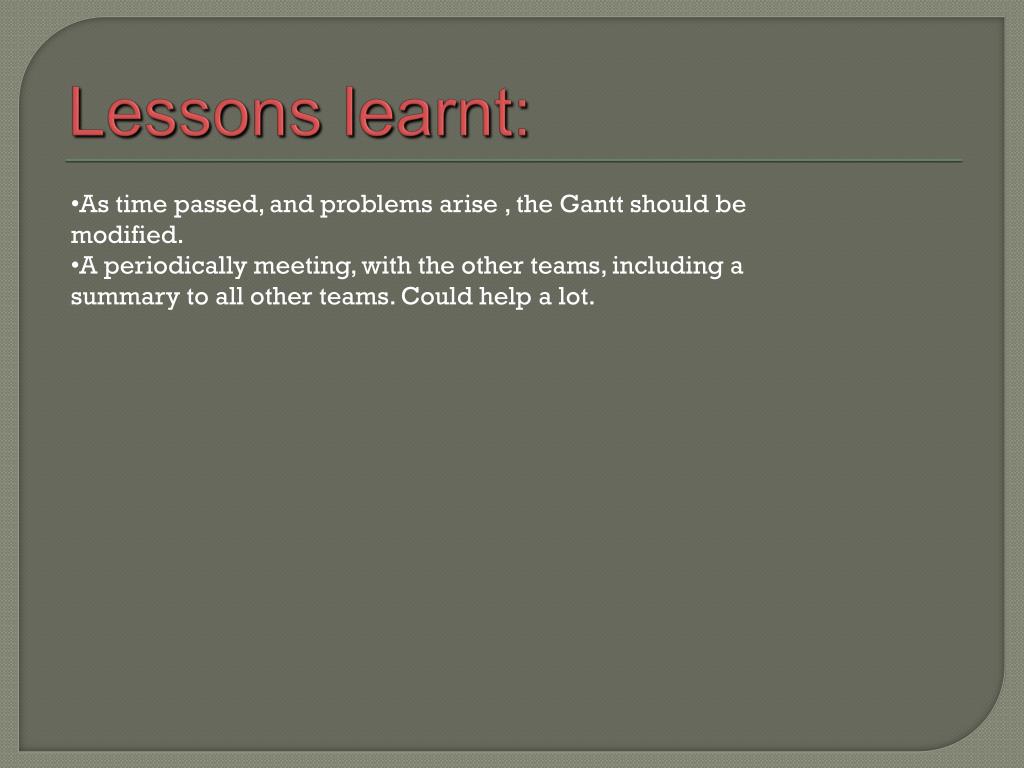 Lessons learnt:

•As time passed, and problems arise , the Gantt should be modified.
•A periodically meeting, with the other teams, including a summary to all other teams. Could help a lot.